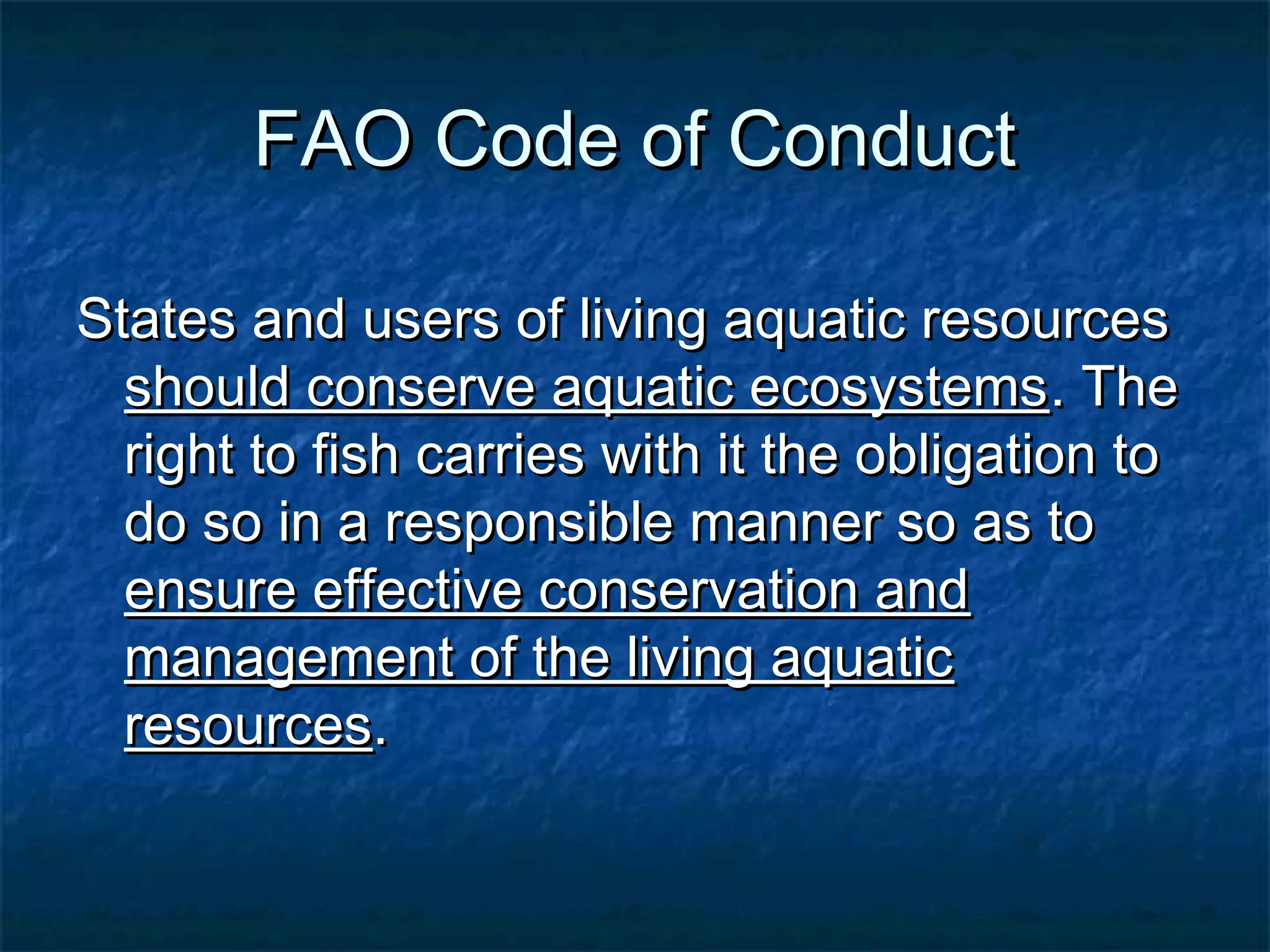 FAO Code of Conduct

States and users of living aquatic resources should conserve aquatic ecosystems. The right to fish carries with it the obligation to do so in a responsible manner so as to ensure effective conservation and management of the living aquatic resources.